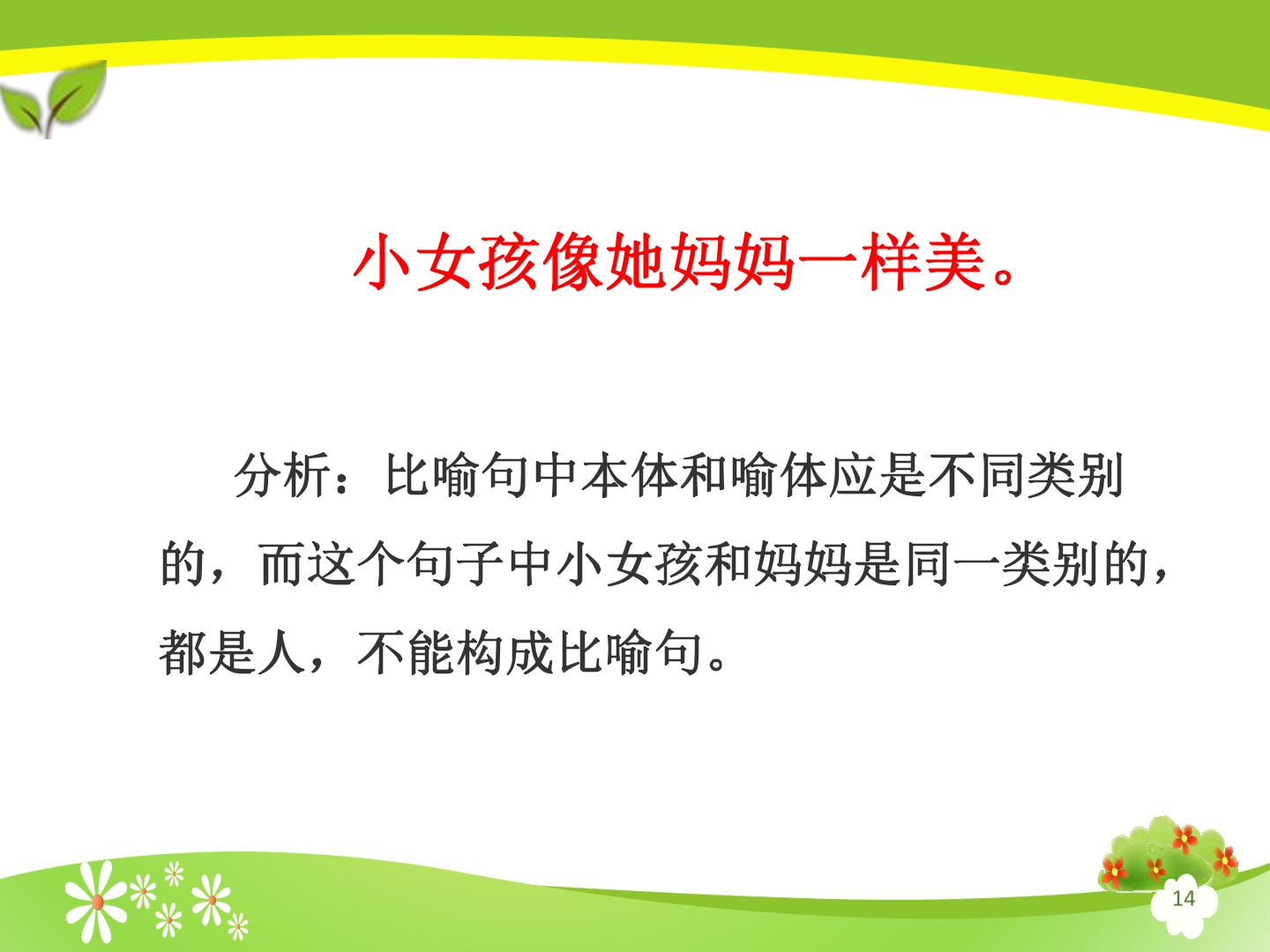 小女孩像她妈妈一样美。

分析：比喻句中本体和喻体应是不同类别的，而这个句子中小女孩和妈妈是同一类别的，都是人，不能构成比喻句。

14